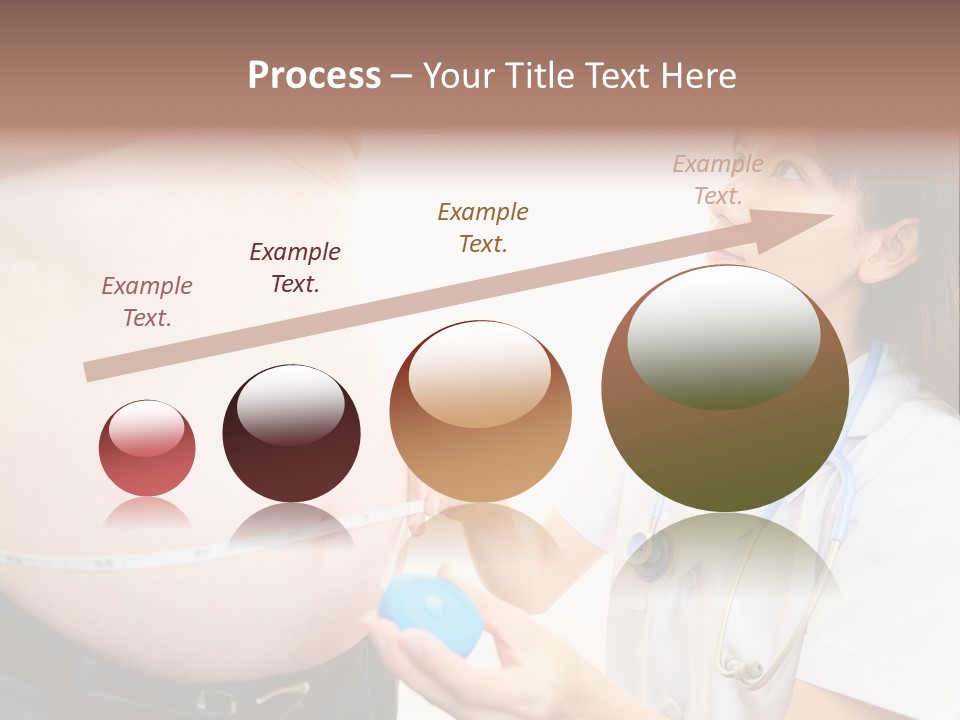 Process – Your Title Text Here

Example Text.

Example Text.

Example Text.

Example Text.